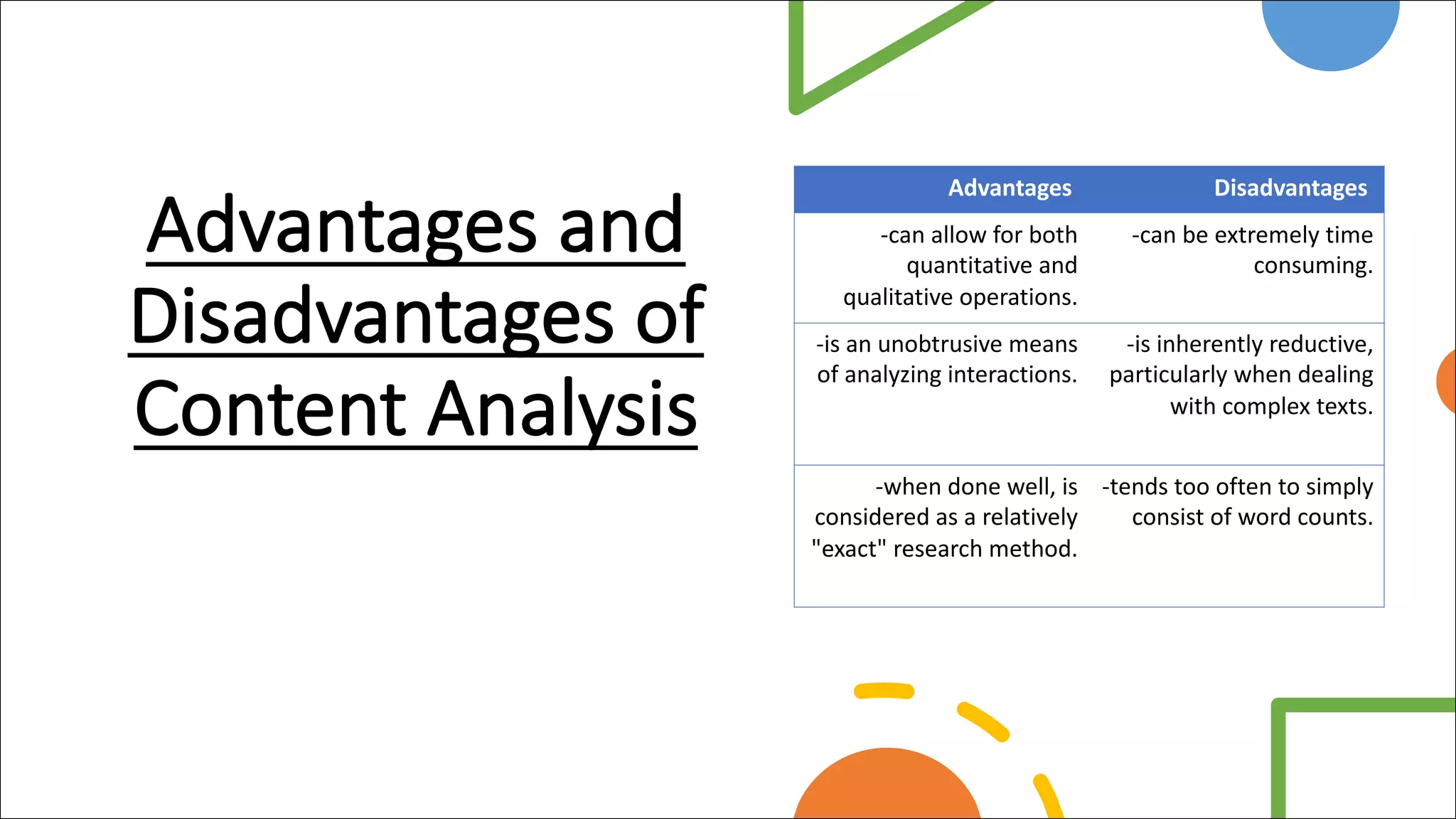 Advantages and Disadvantages of Content Analysis

| Advantages | Disadvantages |
|---|---|
| -can allow for both quantitative and qualitative operations. | -can be extremely time consuming. |
| -is an unobtrusive means of analyzing interactions. | -is inherently reductive, particularly when dealing with complex texts. |
| -when done well, is considered as a relatively "exact" research method. | -tends too often to simply consist of word counts. |